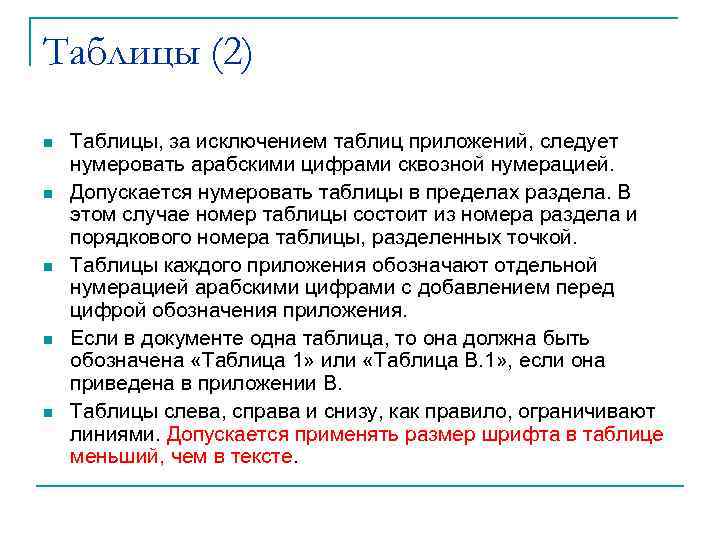 Таблицы (2)

Таблицы, за исключением таблиц приложений, следует нумеровать арабскими цифрами сквозной нумерацией.

Допускается нумеровать таблицы в пределах раздела. В этом случае номер таблицы состоит из номера раздела и порядкового номера таблицы, разделенных точкой.

Таблицы каждого приложения обозначают отдельной нумерацией арабскими цифрами с добавлением перед цифрой обозначения приложения.

Если в документе одна таблица, то она должна быть обозначена «Таблица 1» или «Таблица В.1», если она приведена в приложении В.

Таблицы слева, справа и снизу, как правило, ограничивают линиями. Допускается применять размер шрифта в таблице меньший, чем в тексте.